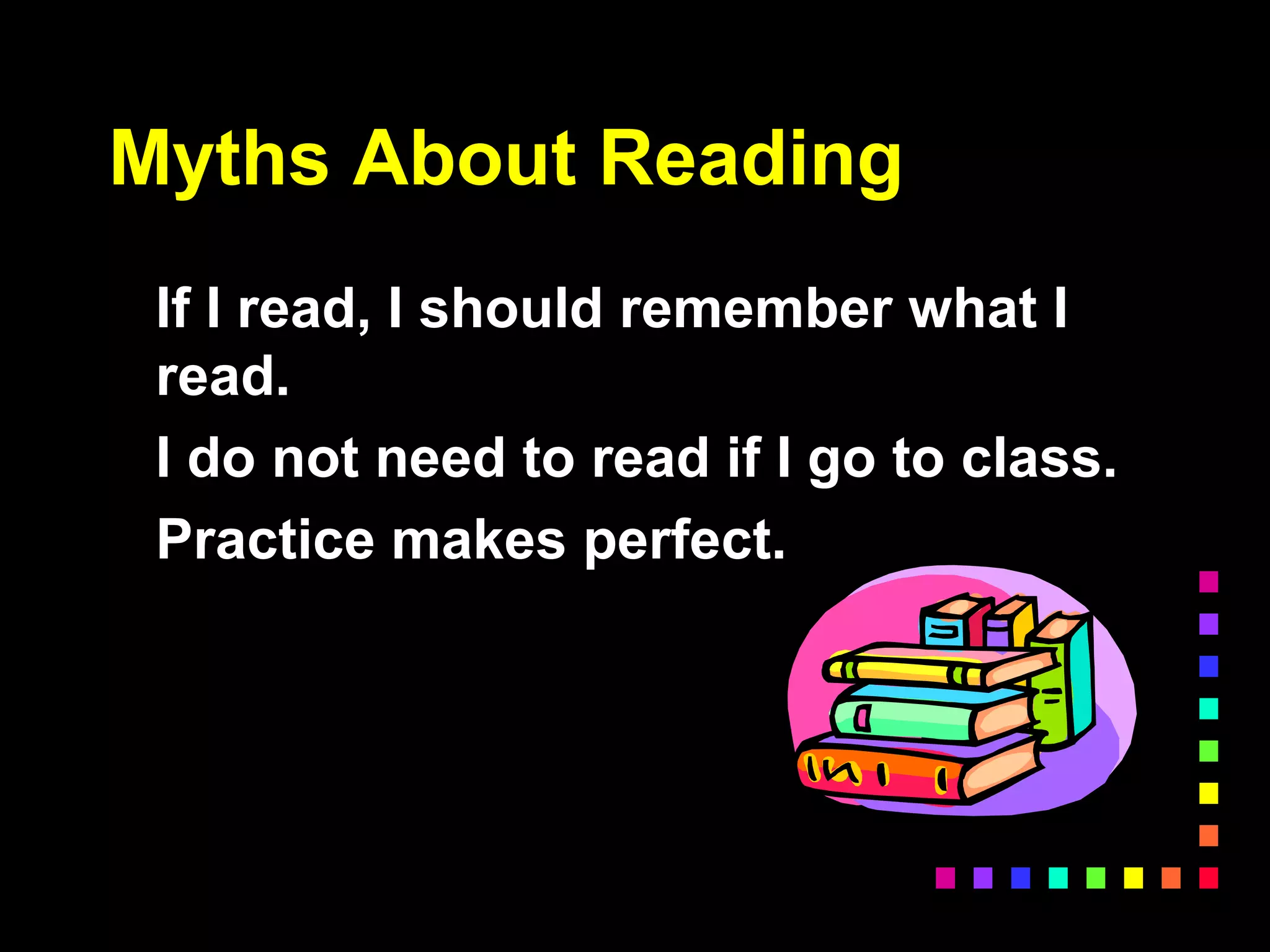 Myths About Reading

If I read, I should remember what I read.

I do not need to read if I go to class.

Practice makes perfect.